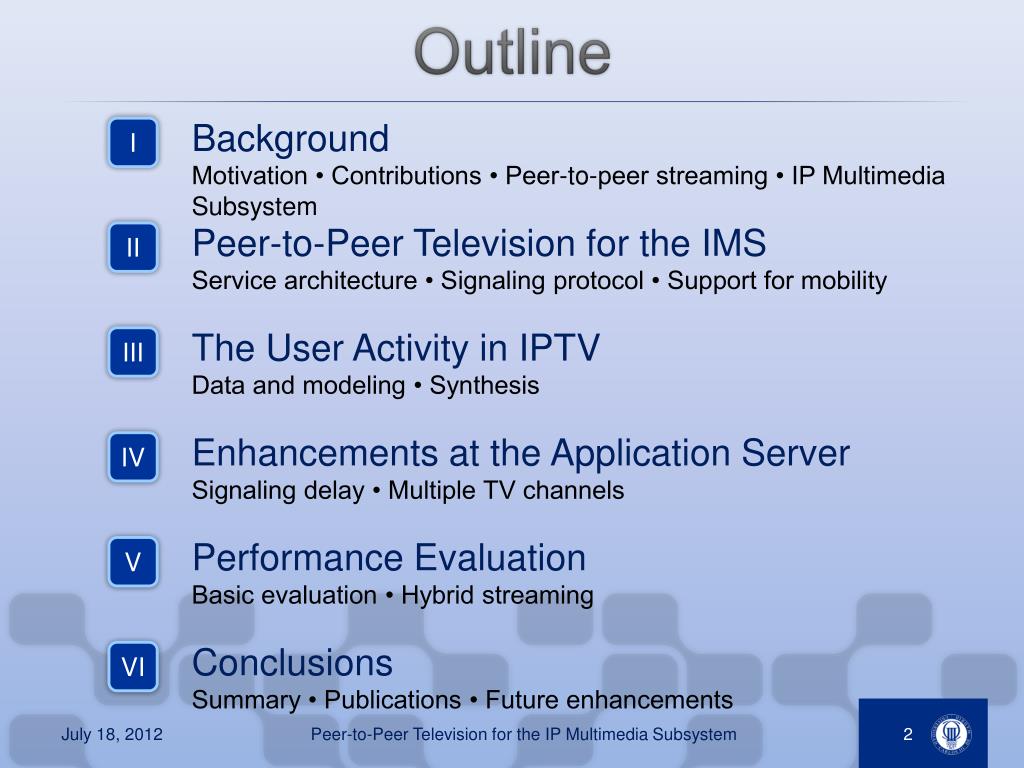 Outline

I

Background
Motivation • Contributions • Peer-to-peer streaming • IP Multimedia Subsystem

II

Peer-to-Peer Television for the IMS
Service architecture • Signaling protocol • Support for mobility

III

The User Activity in IPTV
Data and modeling • Synthesis

IV

Enhancements at the Application Server
Signaling delay • Multiple TV channels

V

Performance Evaluation
Basic evaluation • Hybrid streaming

VI

Conclusions
Summary • Publications • Future enhancements

July 18, 2012

Peer-to-Peer Television for the IP Multimedia Subsystem

2